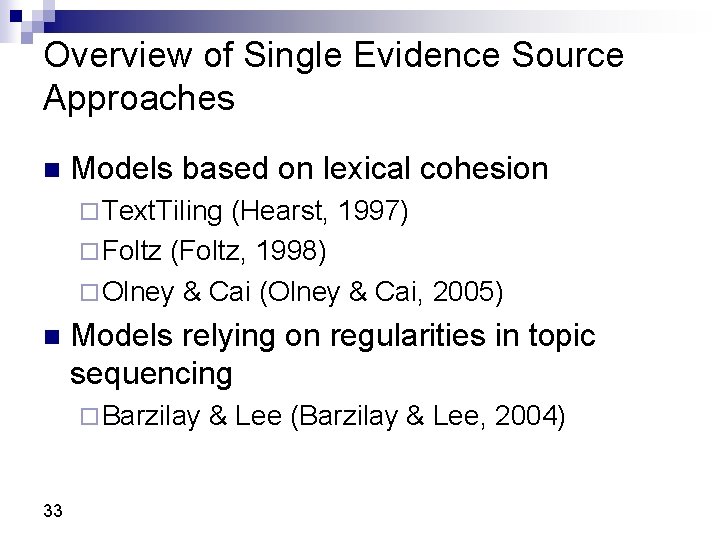 Overview of Single Evidence Source Approaches

■ Models based on lexical cohesion
□ TextTiling (Hearst, 1997)
□ Foltz (Foltz, 1998)
□ Olney & Cai (Olney & Cai, 2005)

■ Models relying on regularities in topic sequencing
□ Barzilay & Lee (Barzilay & Lee, 2004)

33